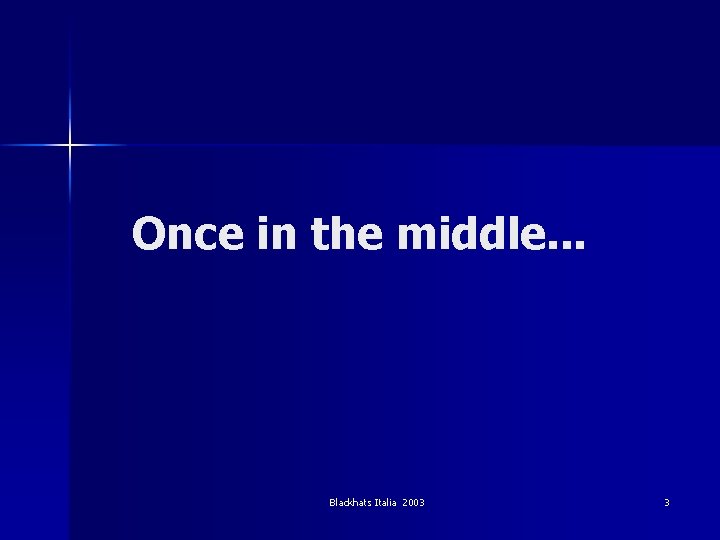 Once in the middle…

Blackhats Italia 2003

3